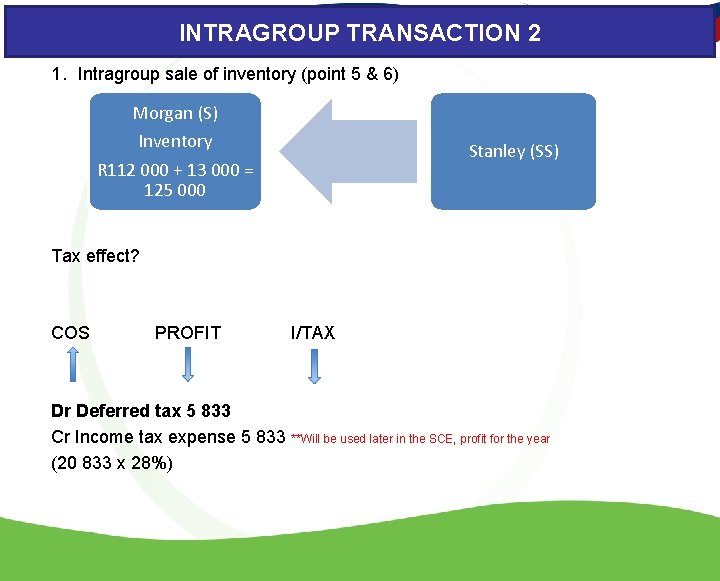 INTRAGROUP TRANSACTION 2

1. Intragroup sale of inventory (point 5 & 6)

Morgan (S)
Inventory
R112 000 + 13 000 = 125 000

Stanley (SS)

Tax effect?

COS PROFIT I/TAX

**Dr Deferred tax 5 833**
Cr Income tax expense 5 833 **Will be used later in the SCE, profit for the year
(20 833 x 28%)